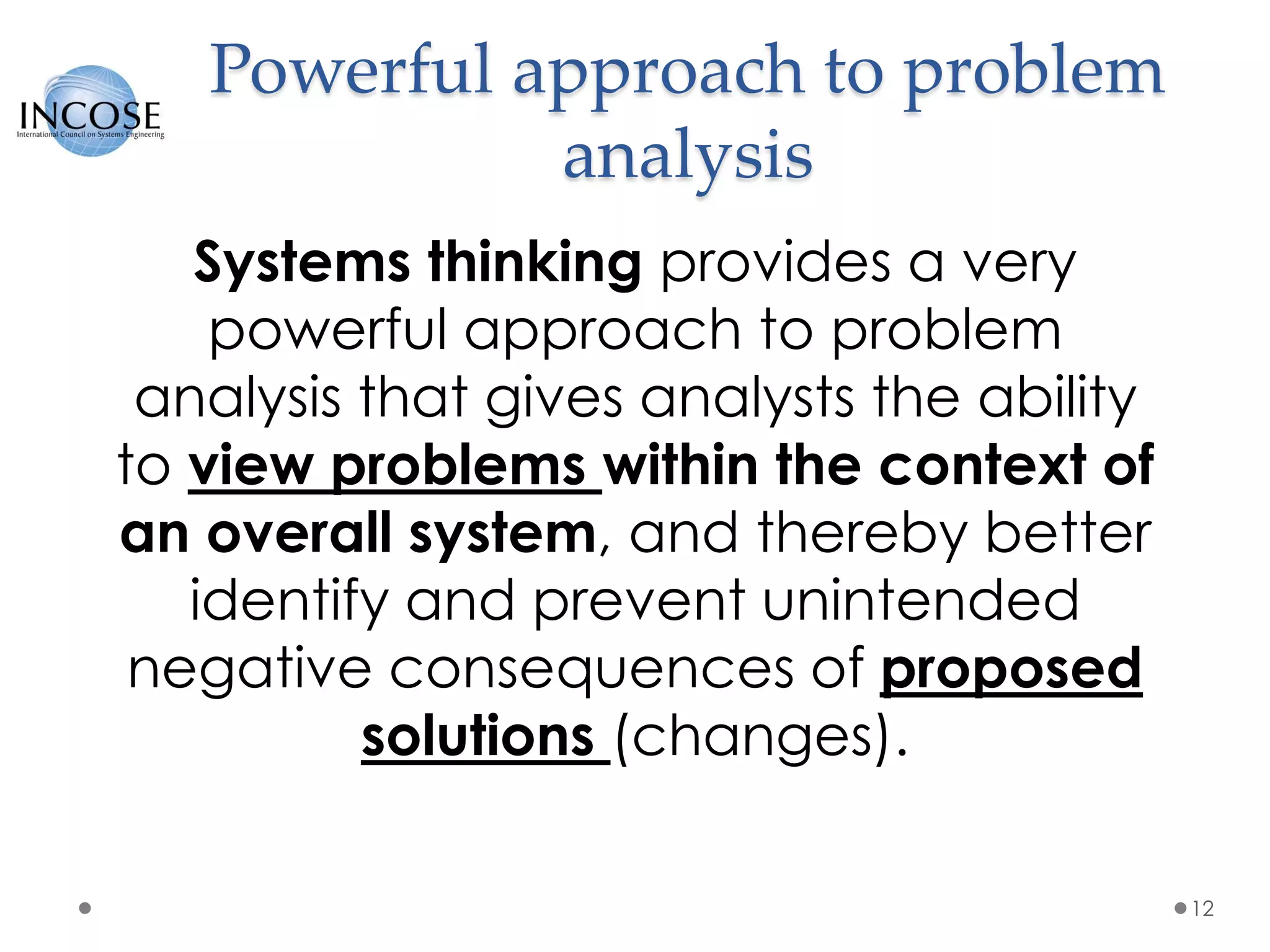 INCOSE
International Council on Systems Engineering

Powerful approach to problem analysis

Systems thinking provides a very powerful approach to problem analysis that gives analysts the ability to view problems within the context of an overall system, and thereby better identify and prevent unintended negative consequences of proposed solutions (changes).

12